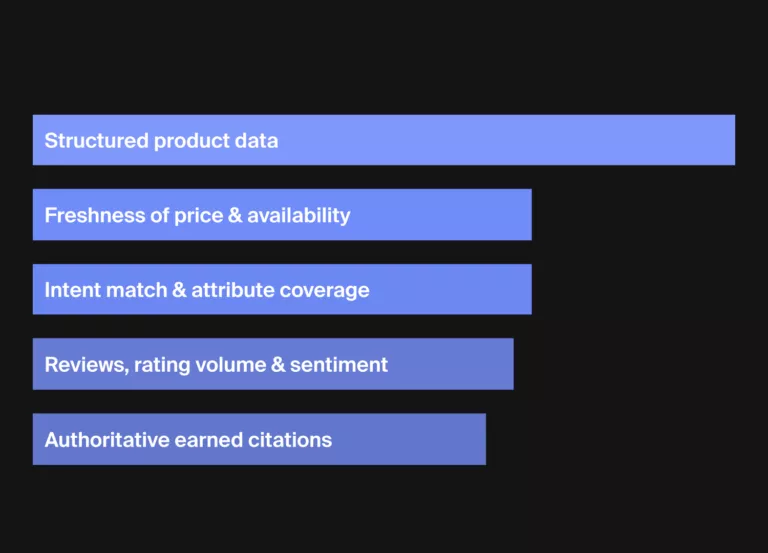 Structured product data

Freshness of price & availability

Intent match & attribute coverage

Reviews, rating volume & sentiment

Authoritative earned citations